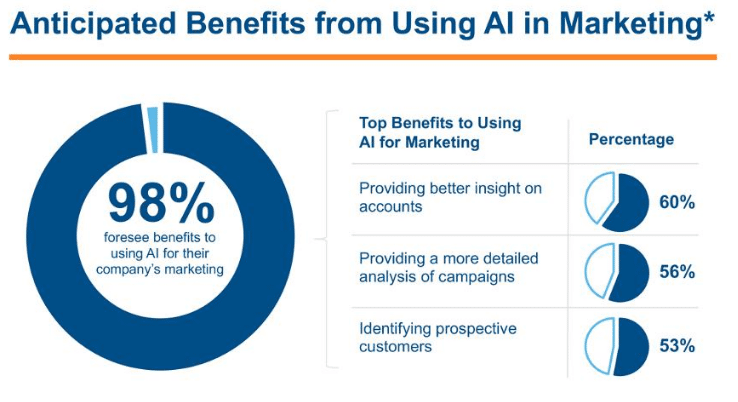 Anticipated Benefits from Using AI in Marketing*

98%
foresee benefits to using AI for their company's marketing

| Top Benefits to Using AI for Marketing | Percentage |
|---|---|
| Providing better insight on accounts | 60% |
| Providing a more detailed analysis of campaigns | 56% |
| Identifying prospective customers | 53% |